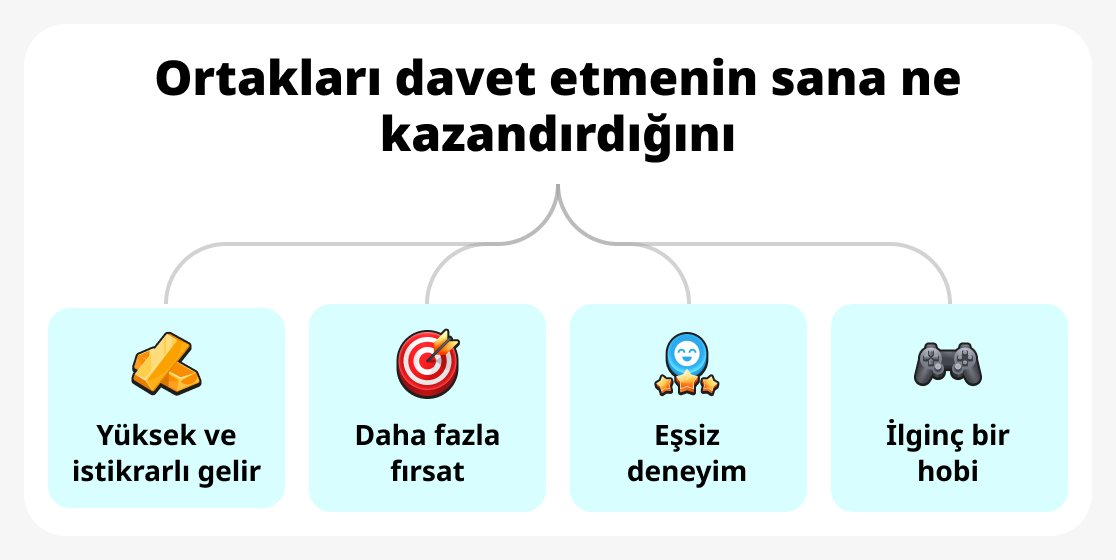 Ortakları davet etmenin sana ne kazandırdığını

Yüksek ve istikrarlı gelir

Daha fazla fırsat

Eşsiz deneyim

İlginç bir hobi